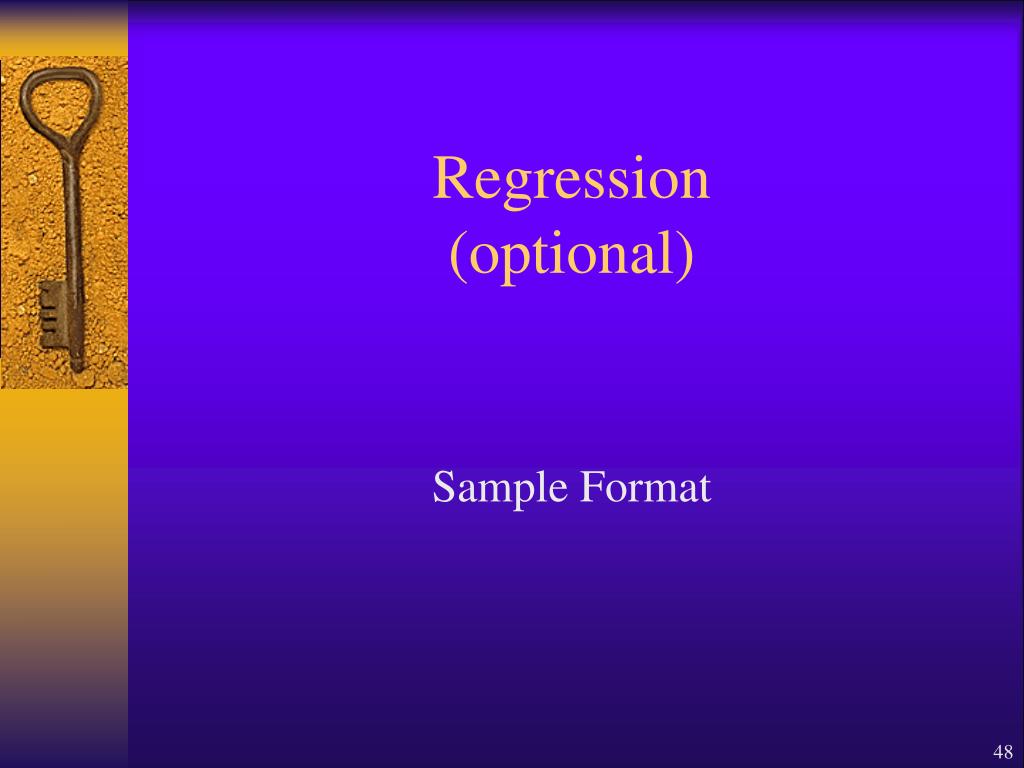 Regression
(optional)

Sample Format

48